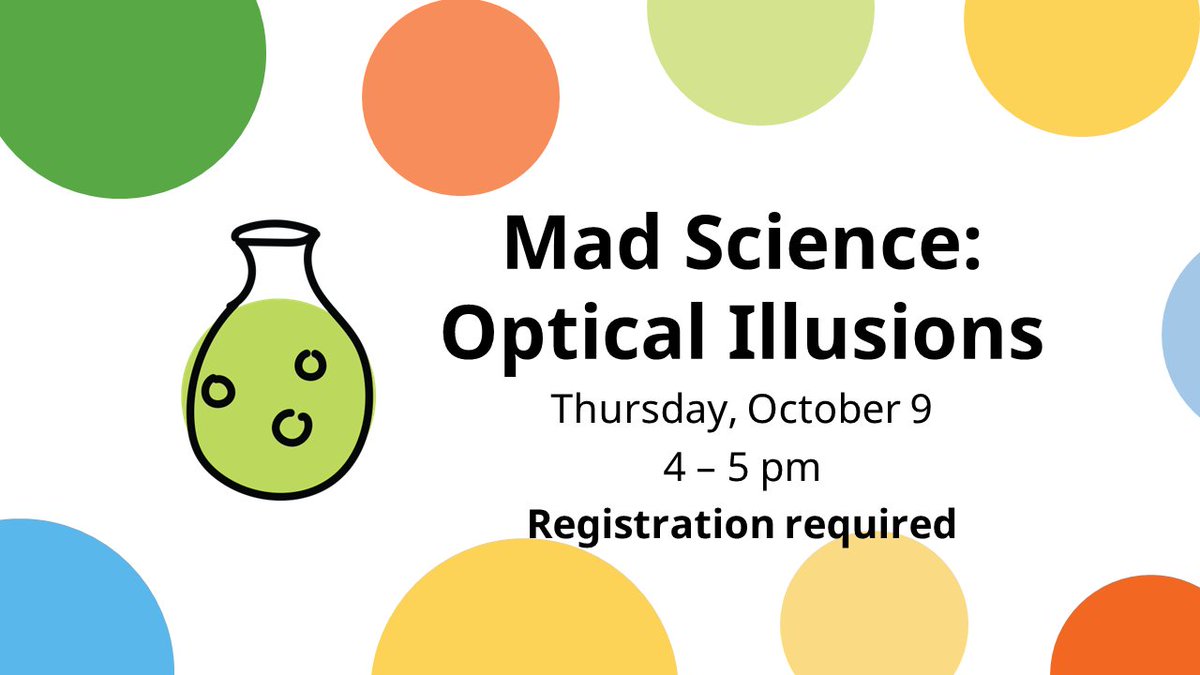 Mad Science: Optical Illusions

Thursday, October 9

4 – 5 pm

Registration required